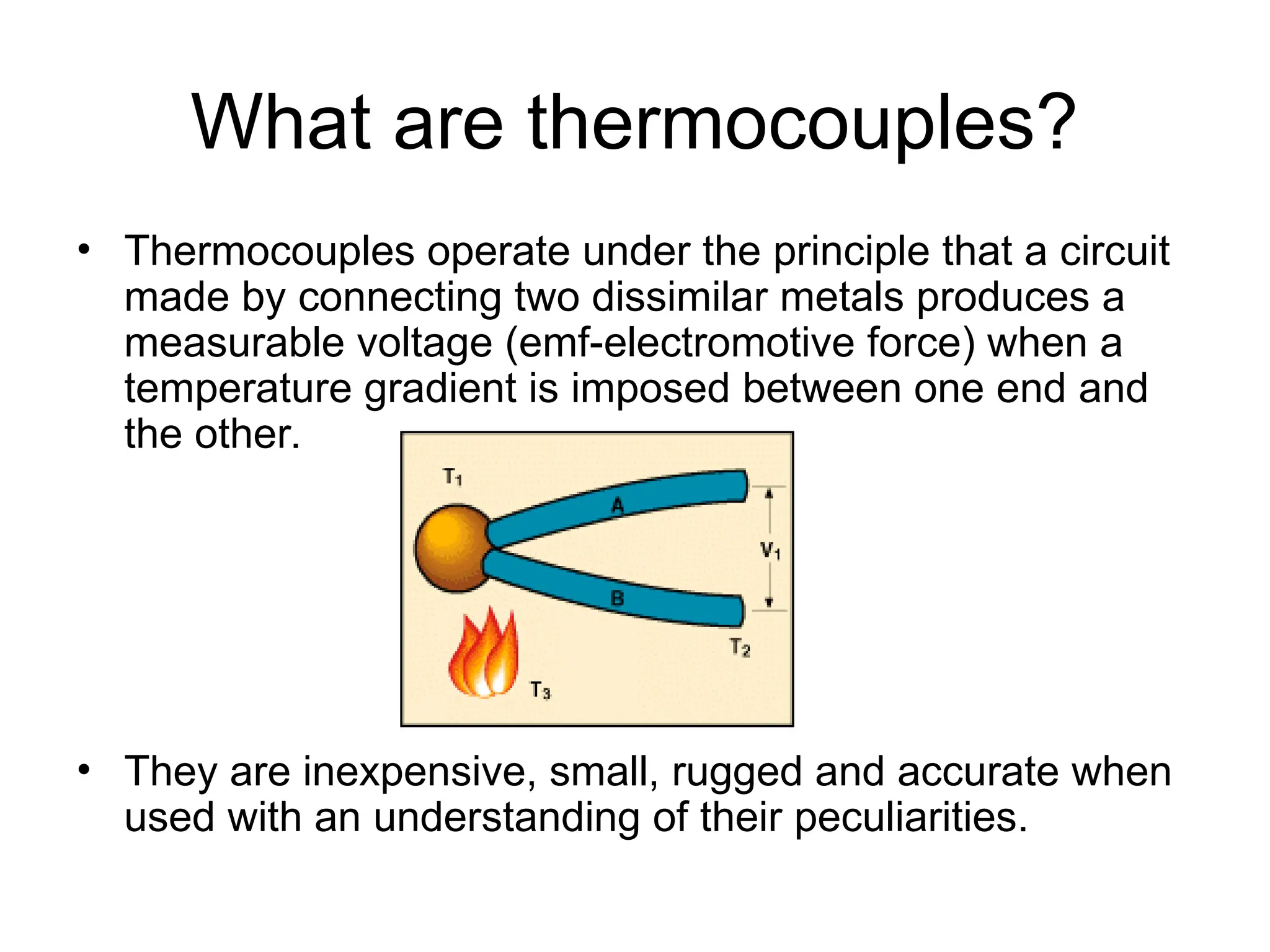 What are thermocouples?

• Thermocouples operate under the principle that a circuit made by connecting two dissimilar metals produces a measurable voltage (emf-electromotive force) when a temperature gradient is imposed between one end and the other.

$T_1$

A

$V_1$

B

$T_2$

$T_3$

• They are inexpensive, small, rugged and accurate when used with an understanding of their peculiarities.